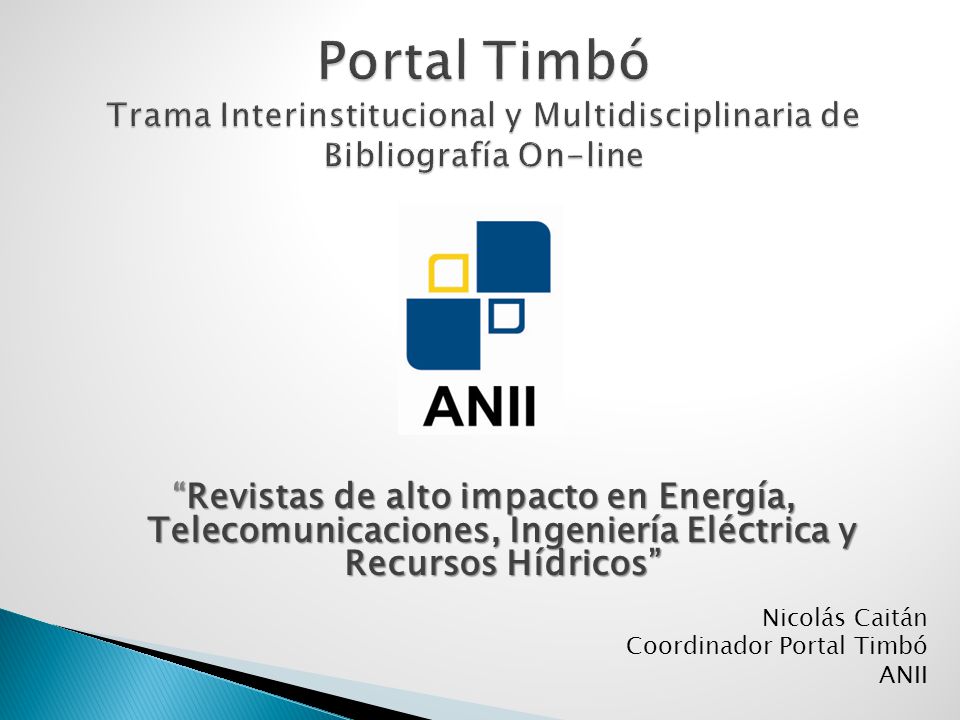 Portal Timbó
Trama Interinstitucional y Multidisciplinaria de Bibliografía On-line

ANII

“Revistas de alto impacto en Energía, Telecomunicaciones, Ingeniería Eléctrica y Recursos Hídricos”

Nicolás Caitán
Coordinador Portal Timbó
ANII